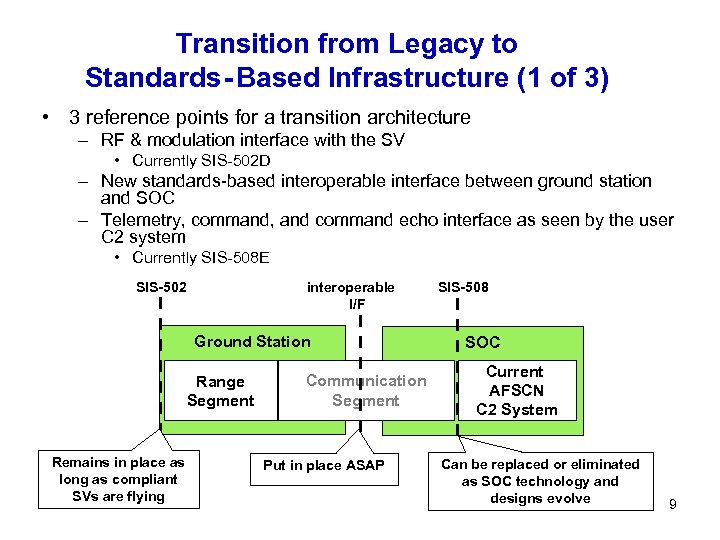 Transition from Legacy to Standards-Based Infrastructure (1 of 3)

• 3 reference points for a transition architecture
– RF & modulation interface with the SV
• Currently SIS-502D
– New standards-based interoperable interface between ground station and SOC
– Telemetry, command, and command echo interface as seen by the user C2 system
• Currently SIS-508E

SIS-502

interoperable I/F

SIS-508

Ground Station

SOC

Range Segment

Communication Segment

Current AFSCN C2 System

Remains in place as long as compliant SVs are flying

Put in place ASAP

Can be replaced or eliminated as SOC technology and designs evolve

9